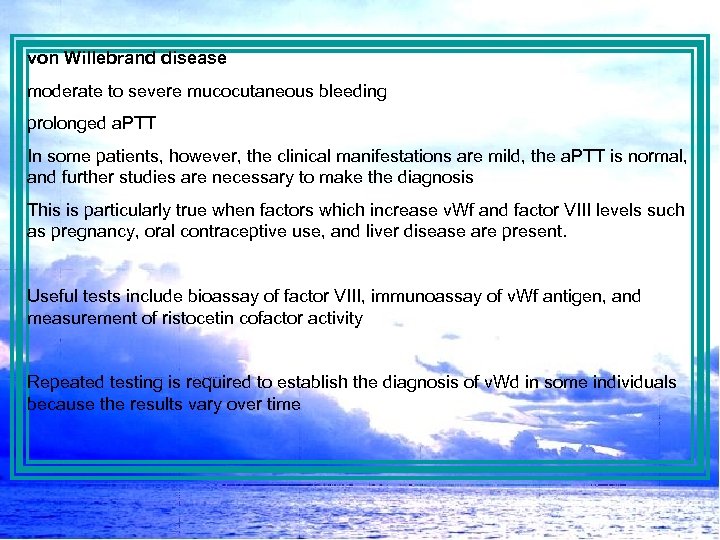 von Willebrand disease

moderate to severe mucocutaneous bleeding

prolonged aPTT

In some patients, however, the clinical manifestations are mild, the aPTT is normal, and further studies are necessary to make the diagnosis

This is particularly true when factors which increase vWf and factor VIII levels such as pregnancy, oral contraceptive use, and liver disease are present.

Useful tests include bioassay of factor VIII, immunoassay of vWf antigen, and measurement of ristocetin cofactor activity

Repeated testing is required to establish the diagnosis of vWd in some individuals because the results vary over time